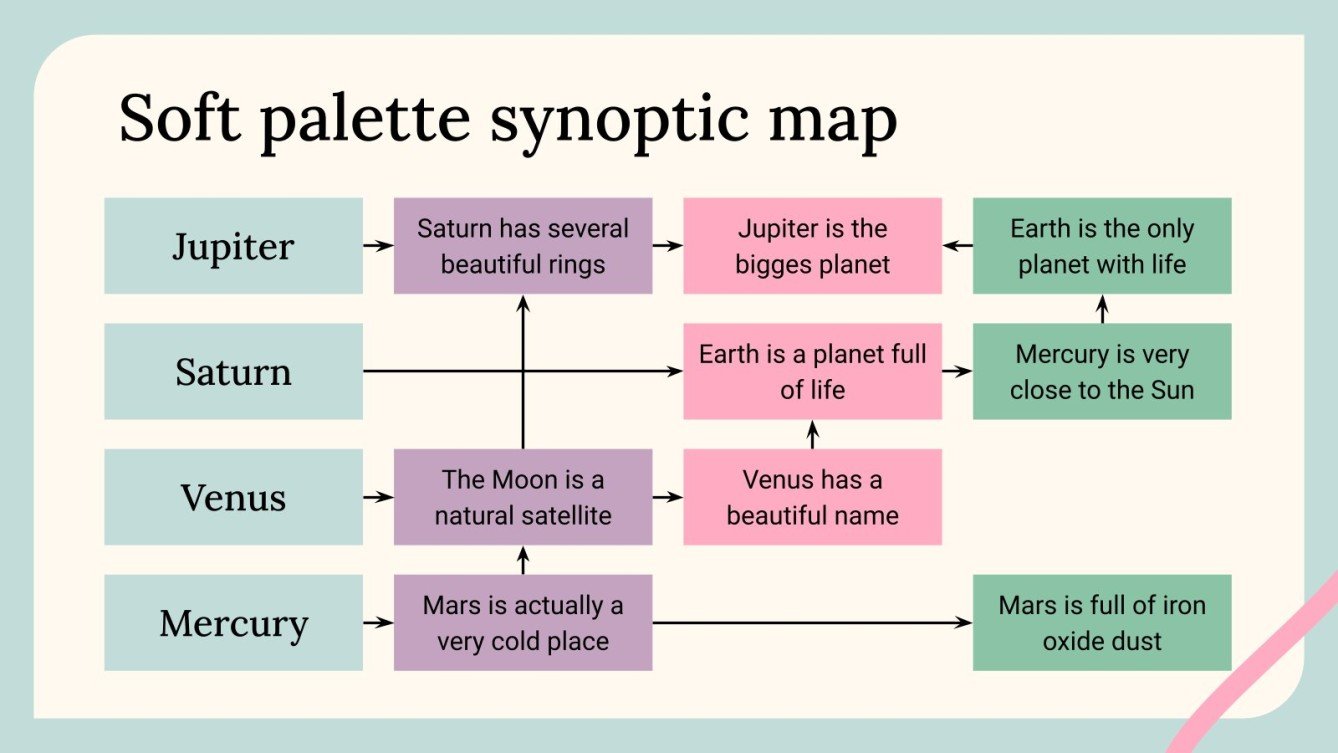 Soft palette synoptic map

Jupiter

Saturn has several beautiful rings

Jupiter is the bigges planet

Earth is the only planet with life

Saturn

Earth is a planet full of life

Mercury is very close to the Sun

Venus

The Moon is a natural satellite

Venus has a beautiful name

Mercury

Mars is actually a very cold place

Mars is full of iron oxide dust